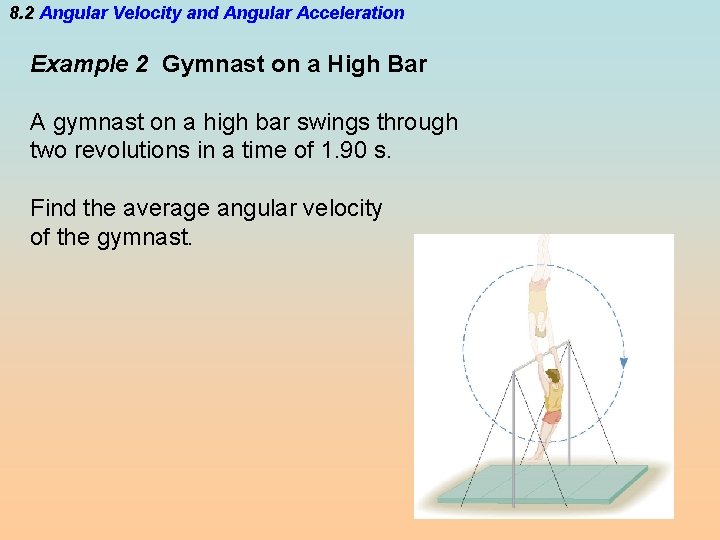 8.2 Angular Velocity and Angular Acceleration

Example 2 Gymnast on a High Bar

A gymnast on a high bar swings through two revolutions in a time of 1.90 s.

Find the average angular velocity of the gymnast.